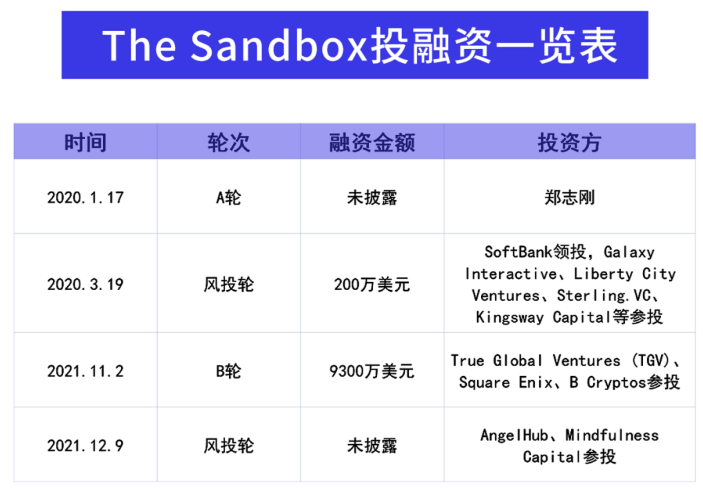 The Sandbox投融资一览表

| 时间 | 轮次 | 融资金额 | 投资方 |
|---|---|---|---|
| 2020.1.17 | A轮 | 未披露 | 郑志刚 |
| 2020.3.19 | 风投轮 | 200万美元 | SoftBank领投，Galaxy Interactive、Liberty City Ventures、Sterling.VC、Kingsway Capital等参投 |
| 2021.11.2 | B轮 | 9300万美元 | True Global Ventures (TGV)、Square Enix、B Cryptos参投 |
| 2021.12.9 | 风投轮 | 未披露 | AngelHub、Mindfulness Capital参投 |